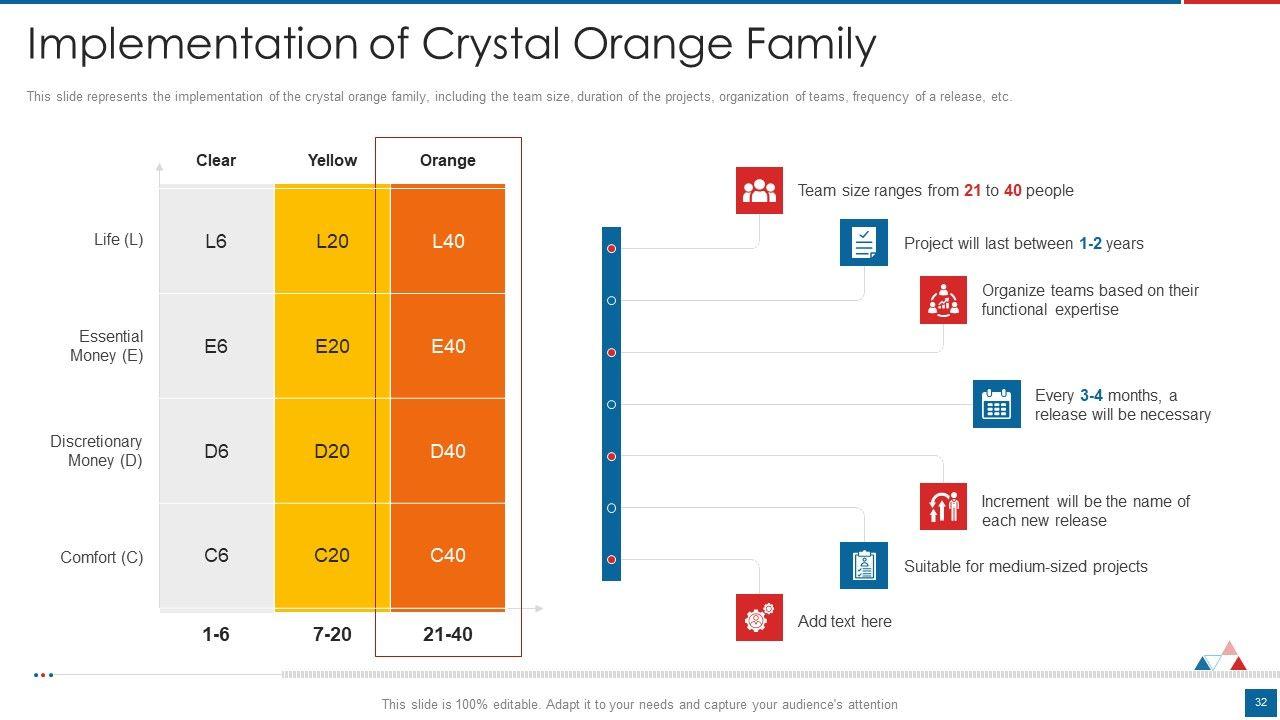 Implementation of Crystal Orange Family

This slide represents the implementation of the crystal orange family, including the team size, duration of the projects, organization of teams, frequency of a release, etc.

| | Clear | Yellow | Orange |
|---|---|---|---|
| Life (L) | L6 | L20 | L40 |
| Essential Money (E) | E6 | E20 | E40 |
| Discretionary Money (D) | D6 | D20 | D40 |
| Comfort (C) | C6 | C20 | C40 |
| | 1-6 | 7-20 | 21-40 |

Team size ranges from 21 to 40 people

Project will last between 1-2 years

Organize teams based on their functional expertise

Every 3-4 months, a release will be necessary

Increment will be the name of each new release

Suitable for medium-sized projects

Add text here

This slide is 100% editable. Adapt it to your needs and capture your audience's attention

32